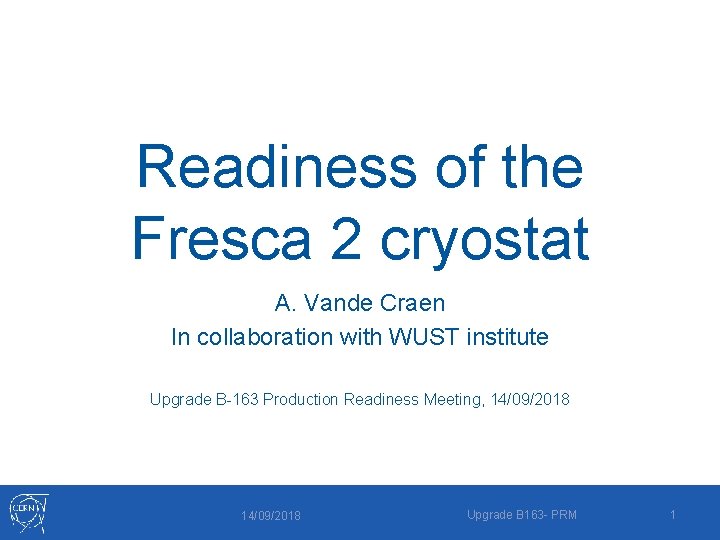 Readiness of the Fresca 2 cryostat

A. Vande Craen
In collaboration with WUST institute

Upgrade B-163 Production Readiness Meeting, 14/09/2018

CERN

14/09/2018

Upgrade B163- PRM

1